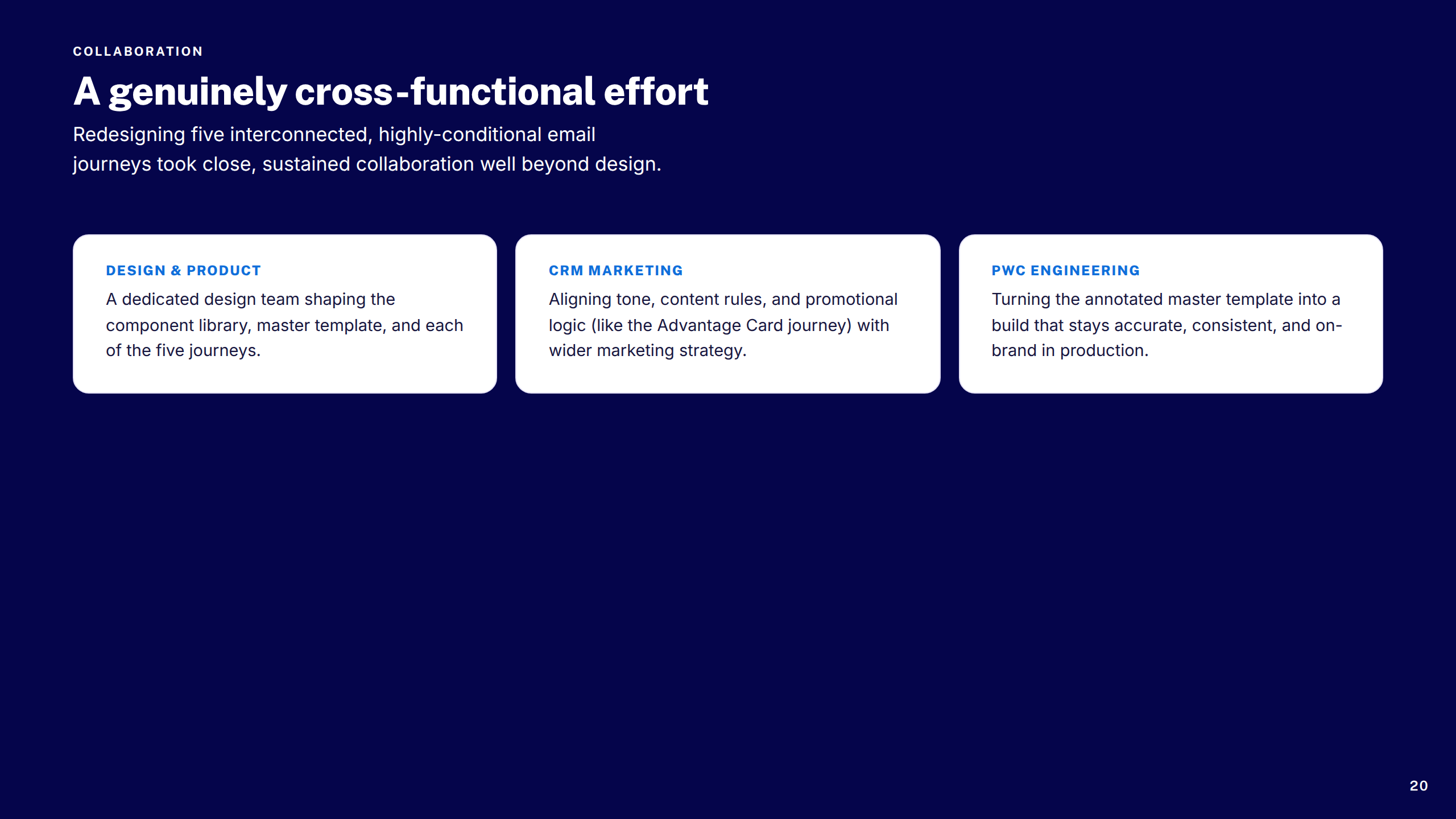 COLLABORATION

A genuinely cross-functional effort

Redesigning five interconnected, highly-conditional email journeys took close, sustained collaboration well beyond design.

DESIGN & PRODUCT

A dedicated design team shaping the component library, master template, and each of the five journeys.

CRM MARKETING

Aligning tone, content rules, and promotional logic (like the Advantage Card journey) with wider marketing strategy.

PWC ENGINEERING

Turning the annotated master template into a build that stays accurate, consistent, and on-brand in production.

20